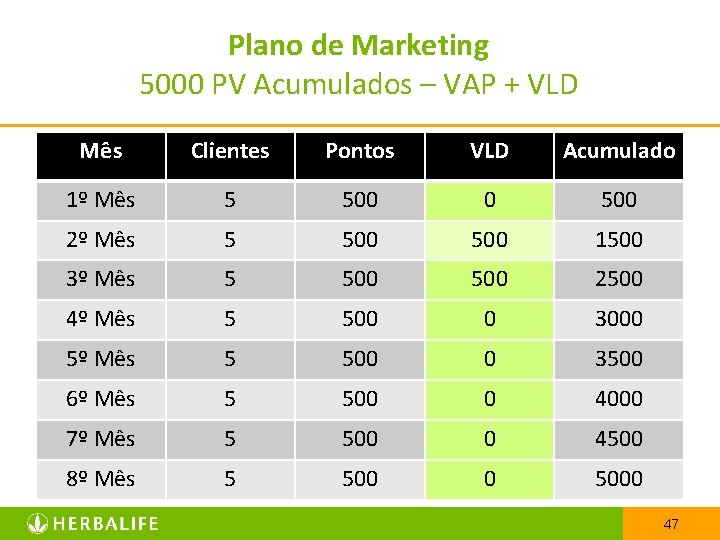 Plano de Marketing
5000 PV Acumulados – VAP + VLD

| Mês | Clientes | Pontos | VLD | Acumulado |
|---|---|---|---|---|
| 1º Mês | 5 | 500 | 0 | 500 |
| 2º Mês | 5 | 500 | 500 | 1500 |
| 3º Mês | 5 | 500 | 500 | 2500 |
| 4º Mês | 5 | 500 | 0 | 3000 |
| 5º Mês | 5 | 500 | 0 | 3500 |
| 6º Mês | 5 | 500 | 0 | 4000 |
| 7º Mês | 5 | 500 | 0 | 4500 |
| 8º Mês | 5 | 500 | 0 | 5000 |

HERBALIFE

47